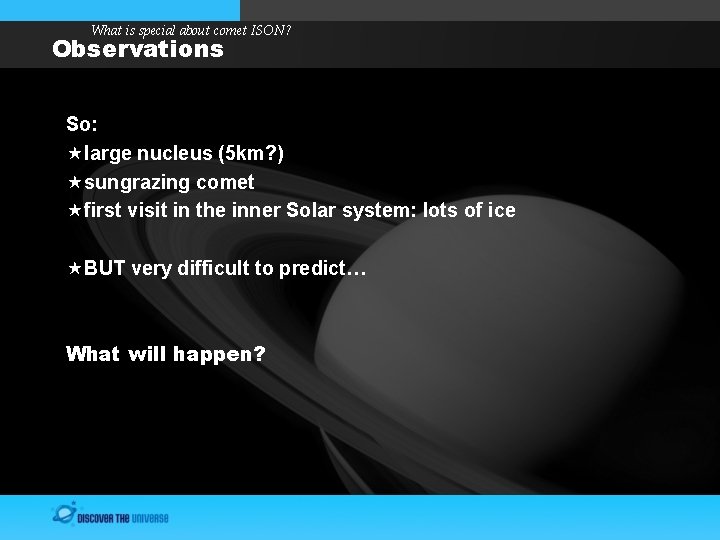 What is special about comet ISON?
Observations

So:
★large nucleus (5km?)
★sungrazing comet
★first visit in the inner Solar system: lots of ice

★BUT very difficult to predict…

What will happen?

DISCOVER THE UNIVERSE